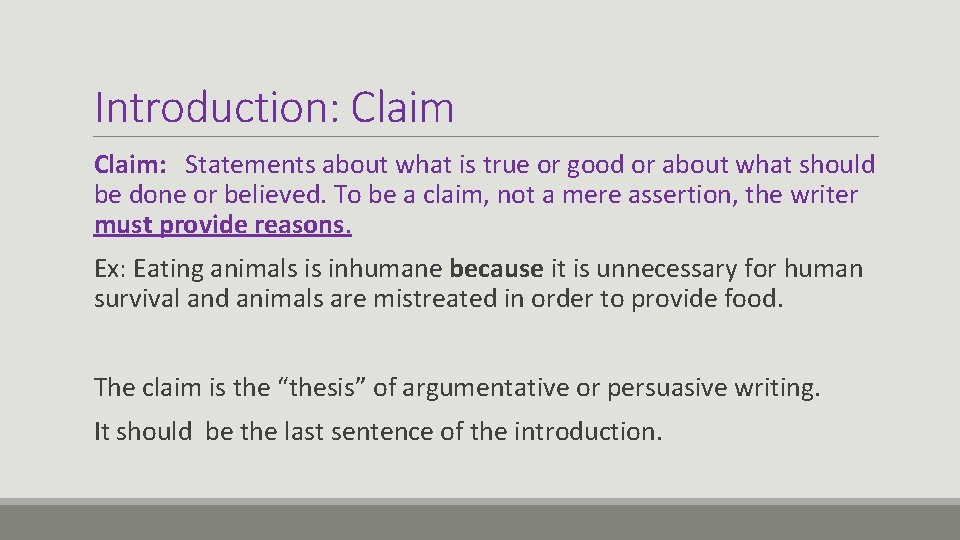 Introduction: Claim

Claim: Statements about what is true or good or about what should be done or believed. To be a claim, not a mere assertion, the writer must provide reasons.

Ex: Eating animals is inhumane because it is unnecessary for human survival and animals are mistreated in order to provide food.

The claim is the “thesis” of argumentative or persuasive writing.

It should be the last sentence of the introduction.